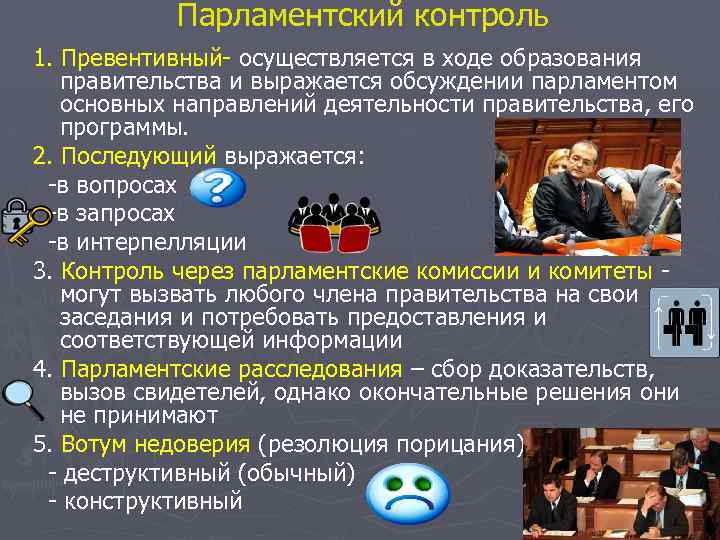 Парламентский контроль

1. Превентивный- осуществляется в ходе образования правительства и выражается обсуждении парламентом основных направлений деятельности правительства, его программы.

2. Последующий выражается:
-в вопросах
-в запросах
-в интерпелляции

3. Контроль через парламентские комиссии и комитеты - могут вызвать любого члена правительства на свои заседания и потребовать предоставления и соответствующей информации

4. Парламентские расследования – сбор доказательств, вызов свидетелей, однако окончательные решения они не принимают

5. Вотум недоверия (резолюция порицания)
- деструктивный (обычный)
- конструктивный